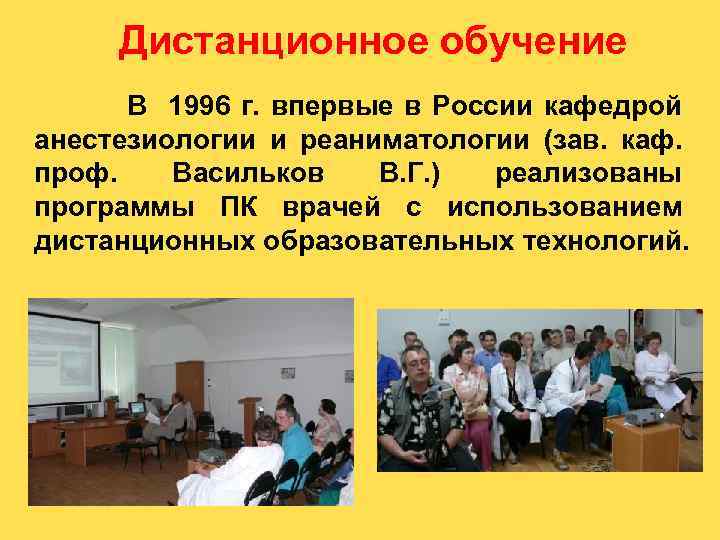 Дистанционное обучение

В 1996 г. впервые в России кафедрой анестезиологии и реаниматологии (зав. каф. проф. Васильков В.Г.) реализованы программы ПК врачей с использованием дистанционных образовательных технологий.